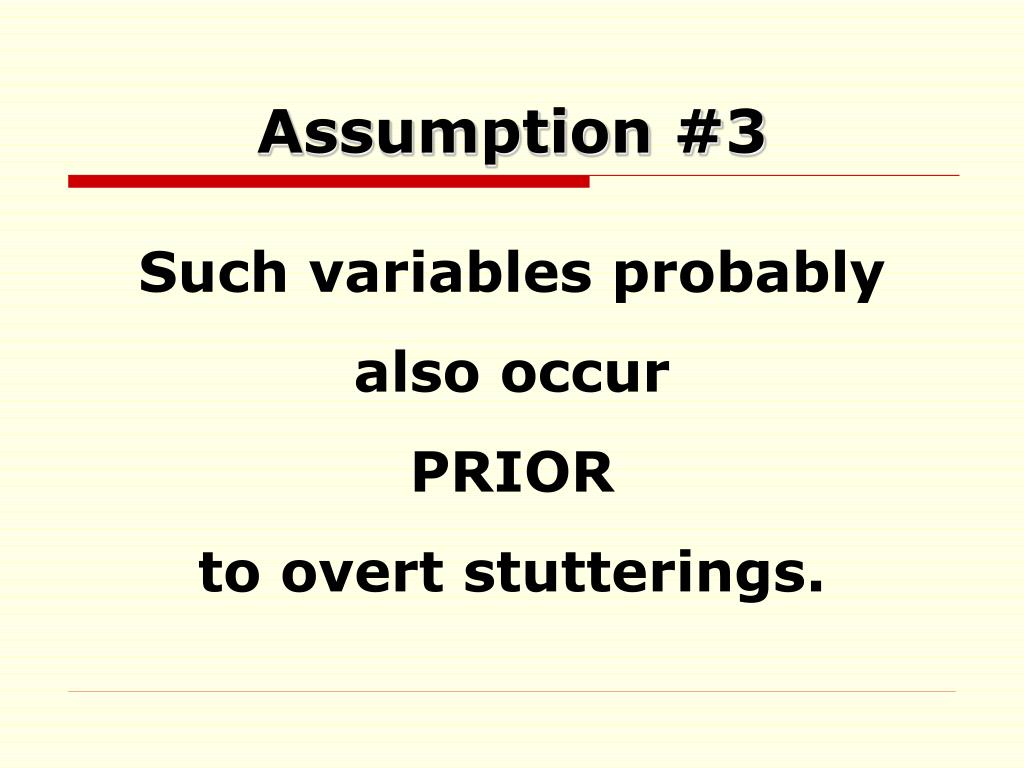 Assumption #3

Such variables probably also occur PRIOR to overt stutterings.